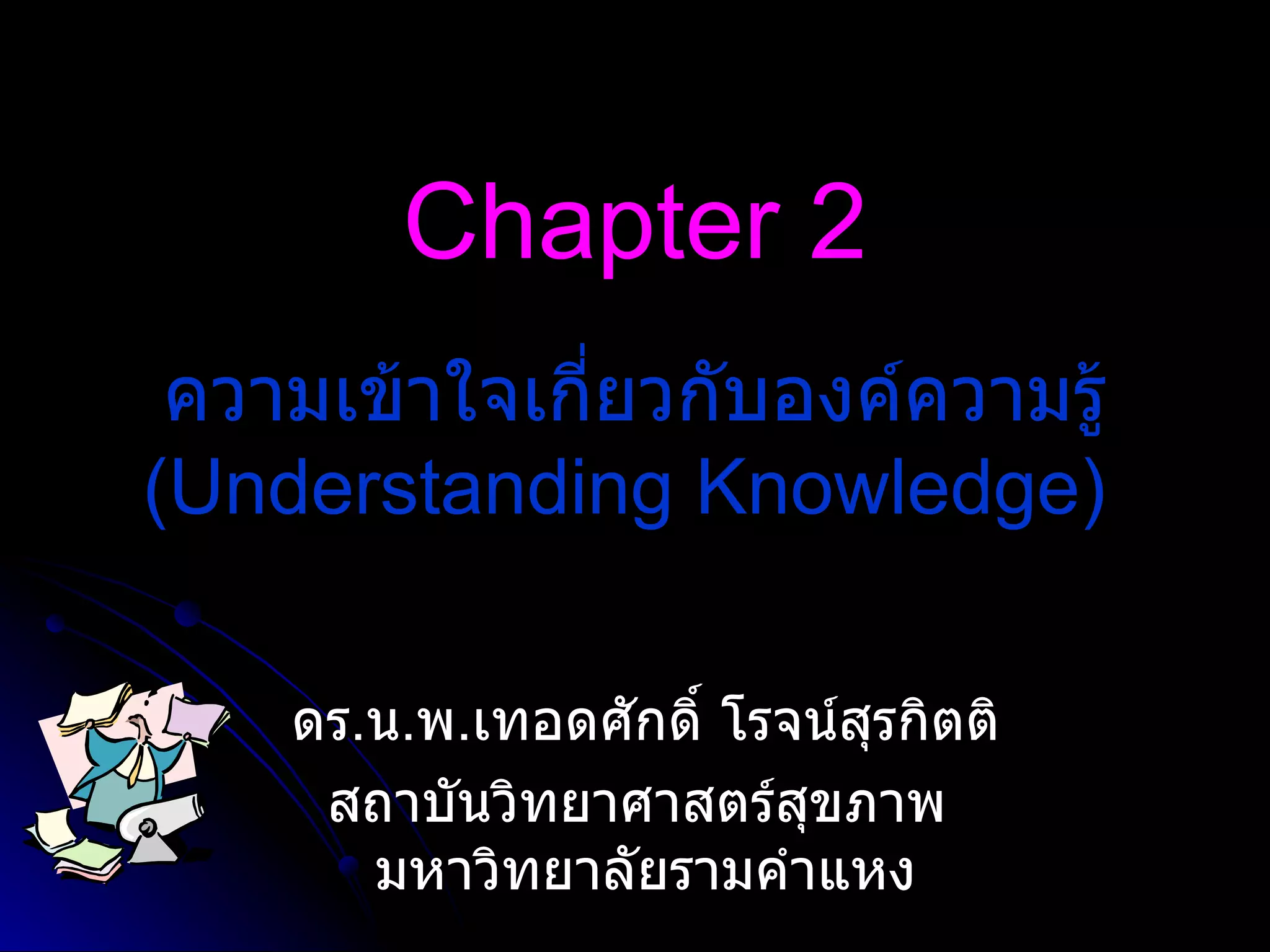 Chapter 2

ความเข้าใจเกี่ยวกับองค์ความรู้
(Understanding Knowledge)

ดร.น.พ.เทอดศักดิ์ โรจน์สุรกิตติ
สถาบันวิทยาศาสตร์สุขภาพ
มหาวิทยาลัยรามคำแหง